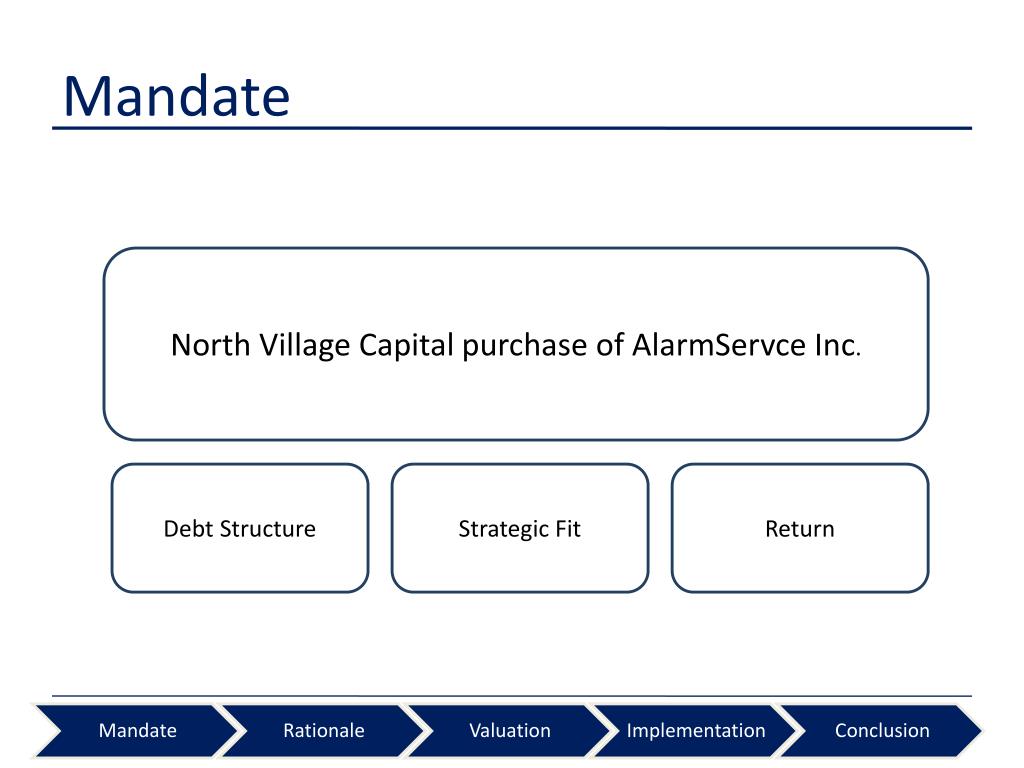 Mandate

North Village Capital purchase of AlarmServce Inc.

Debt Structure

Strategic Fit

Return

Mandate

Rationale

Valuation

Implementation

Conclusion